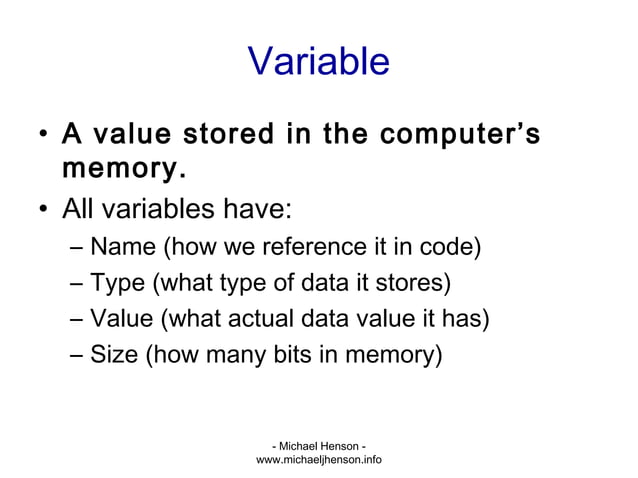 Variable

• A value stored in the computer's memory.
• All variables have:
– Name (how we reference it in code)
– Type (what type of data it stores)
– Value (what actual data value it has)
– Size (how many bits in memory)

- Michael Henson -
www.michaeljhenson.info